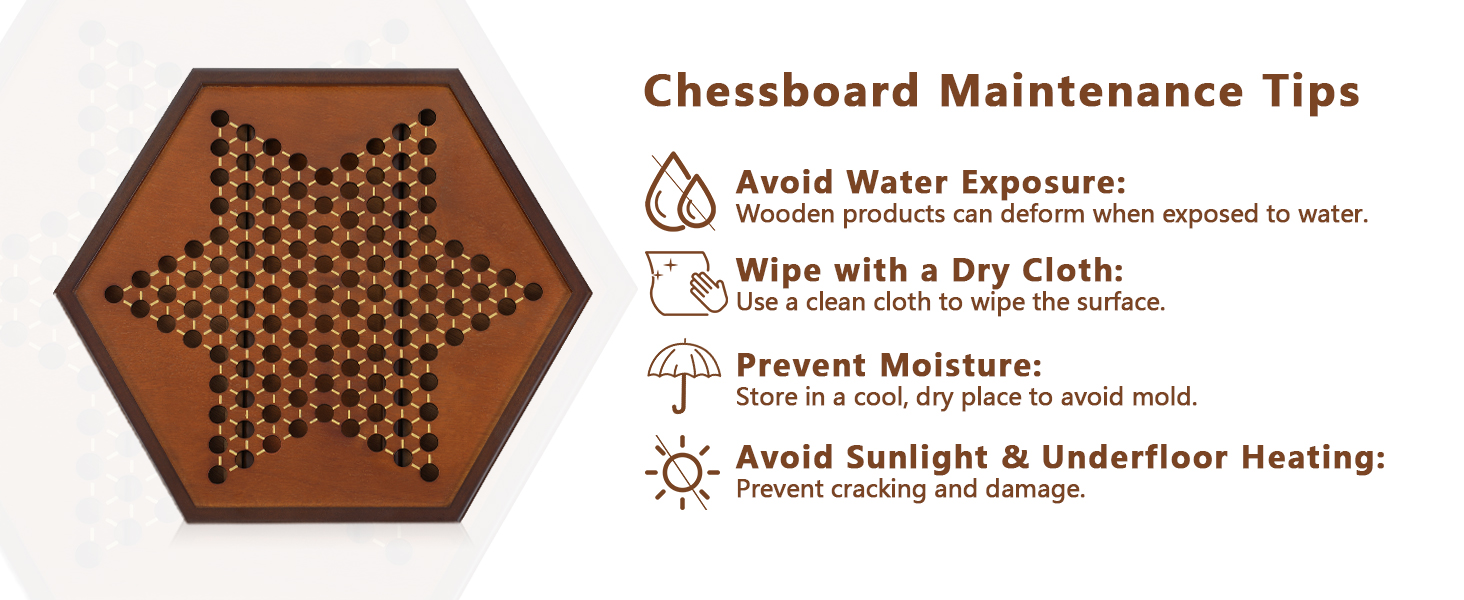 Chessboard Maintenance Tips

Avoid Water Exposure:
Wooden products can deform when exposed to water.

Wipe with a Dry Cloth:
Use a clean cloth to wipe the surface.

Prevent Moisture:
Store in a cool, dry place to avoid mold.

Avoid Sunlight & Underfloor Heating:
Prevent cracking and damage.